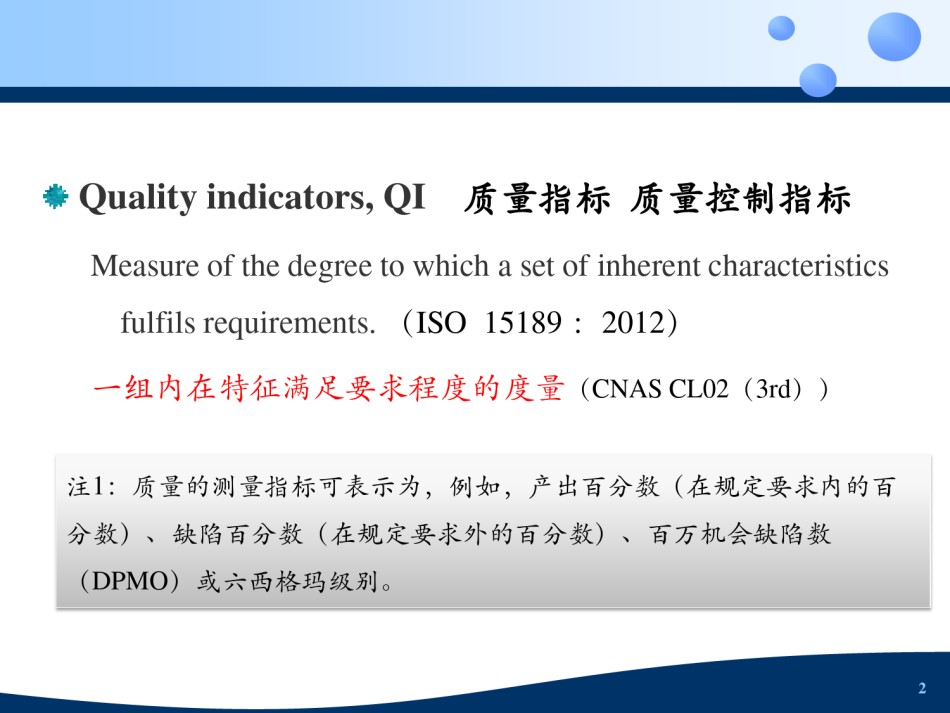 Quality indicators, QI　质量指标 质量控制指标

Measure of the degree to which a set of inherent characteristics fulfils requirements. （ISO 15189： 2012）

一组内在特征满足要求程度的度量（CNAS CL02（3rd））

注1：质量的测量指标可表示为，例如，产出百分数（在规定要求内的百分数）、缺陷百分数（在规定要求外的百分数）、百万机会缺陷数（DPMO）或六西格玛级别。

2